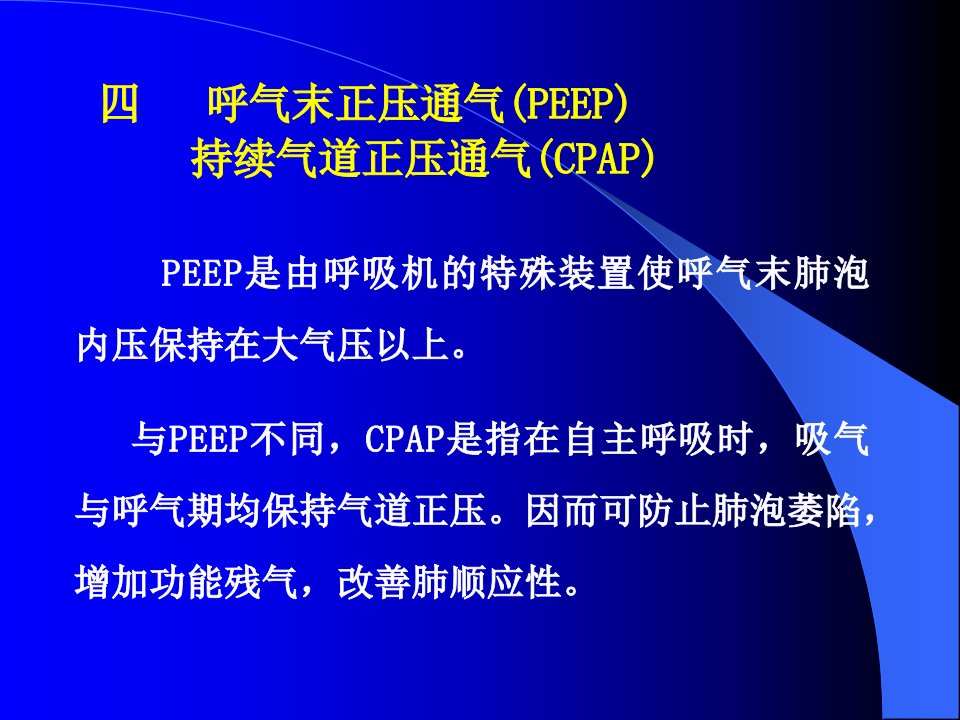 四　呼气末正压通气(PEEP)
持续气道正压通气(CPAP)

PEEP是由呼吸机的特殊装置使呼气末肺泡内压保持在大气压以上。

与PEEP不同，CPAP是指在自主呼吸时，吸气与呼气期均保持气道正压。因而可防止肺泡萎陷，增加功能残气，改善肺顺应性。